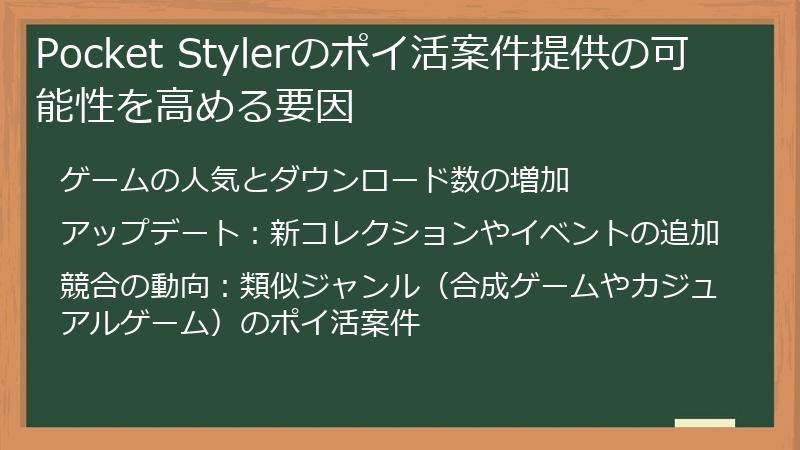 Pocket Stylerのポイ活案件提供の可能性を高める要因

ゲームの人気とダウンロード数の増加

アップデート：新コレクションやイベントの追加

競合の動向：類似ジャンル（合成ゲームやカジュアルゲーム）のポイ活案件